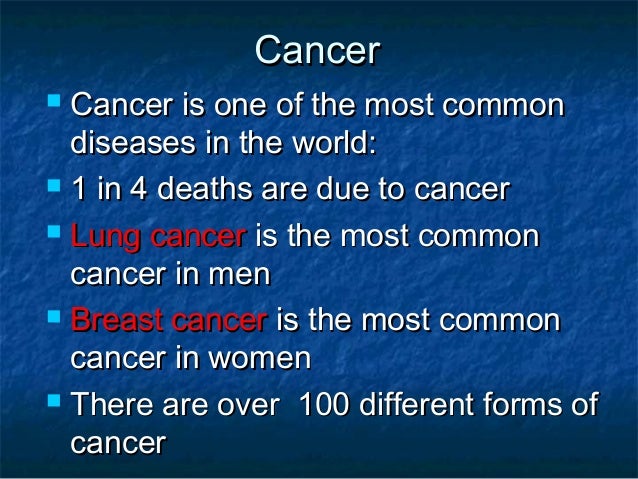 Cancer

- Cancer is one of the most common diseases in the world:
- 1 in 4 deaths are due to cancer
- Lung cancer is the most common cancer in men
- Breast cancer is the most common cancer in women
- There are over 100 different forms of cancer